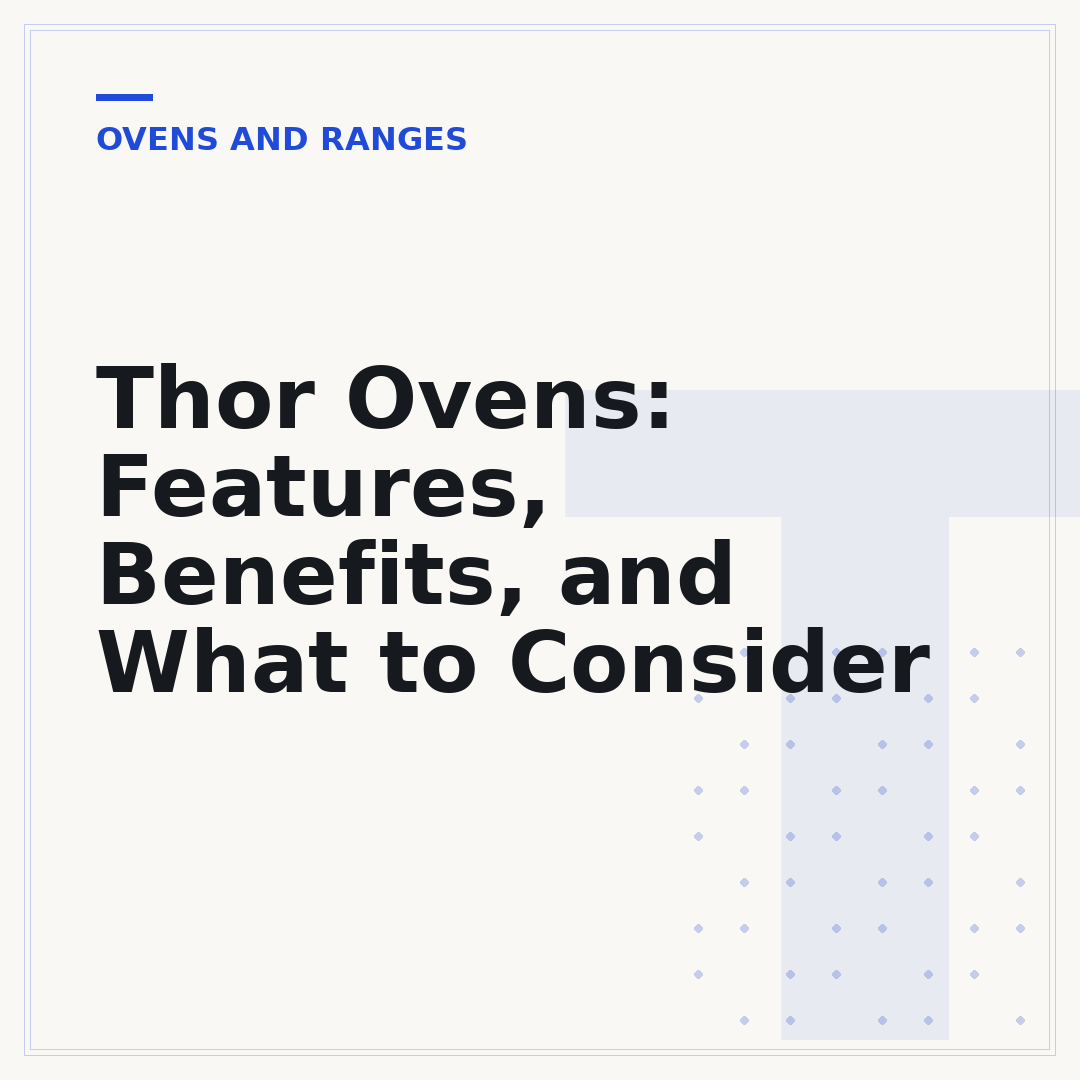 OVENS AND RANGES

Thor Ovens: Features, Benefits, and What to Consider